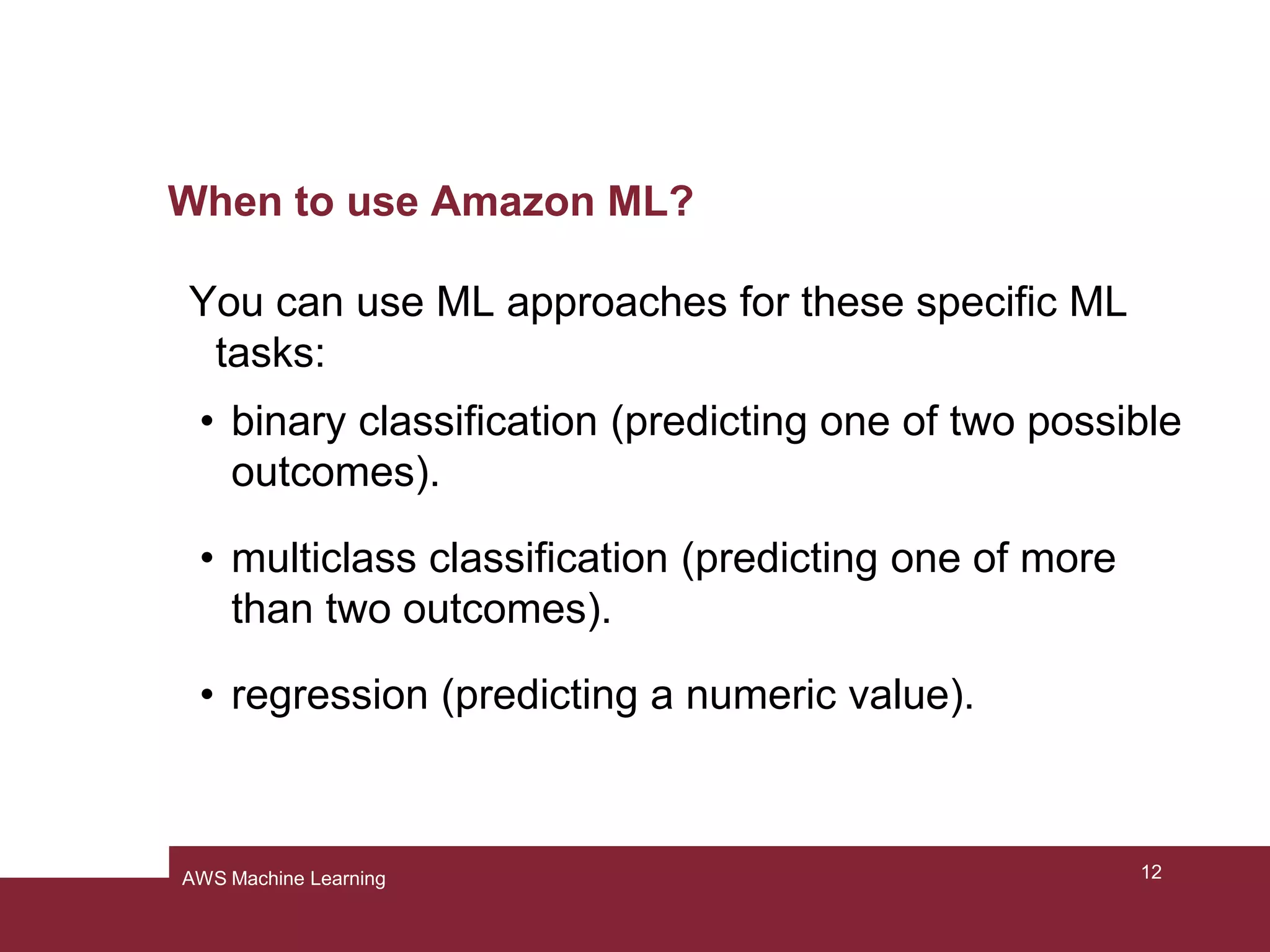 When to use Amazon ML?

You can use ML approaches for these specific ML tasks:

• binary classification (predicting one of two possible outcomes).

• multiclass classification (predicting one of more than two outcomes).

• regression (predicting a numeric value).

AWS Machine Learning

12